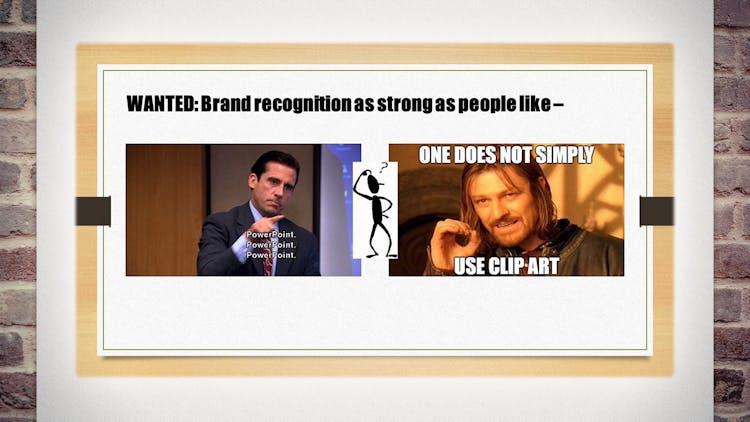 WANTED: Brand recognition as strong as people like –

PowerPoint.
PowerPoint.
PowerPoint.

?

ONE DOES NOT SIMPLY
USE CLIP ART